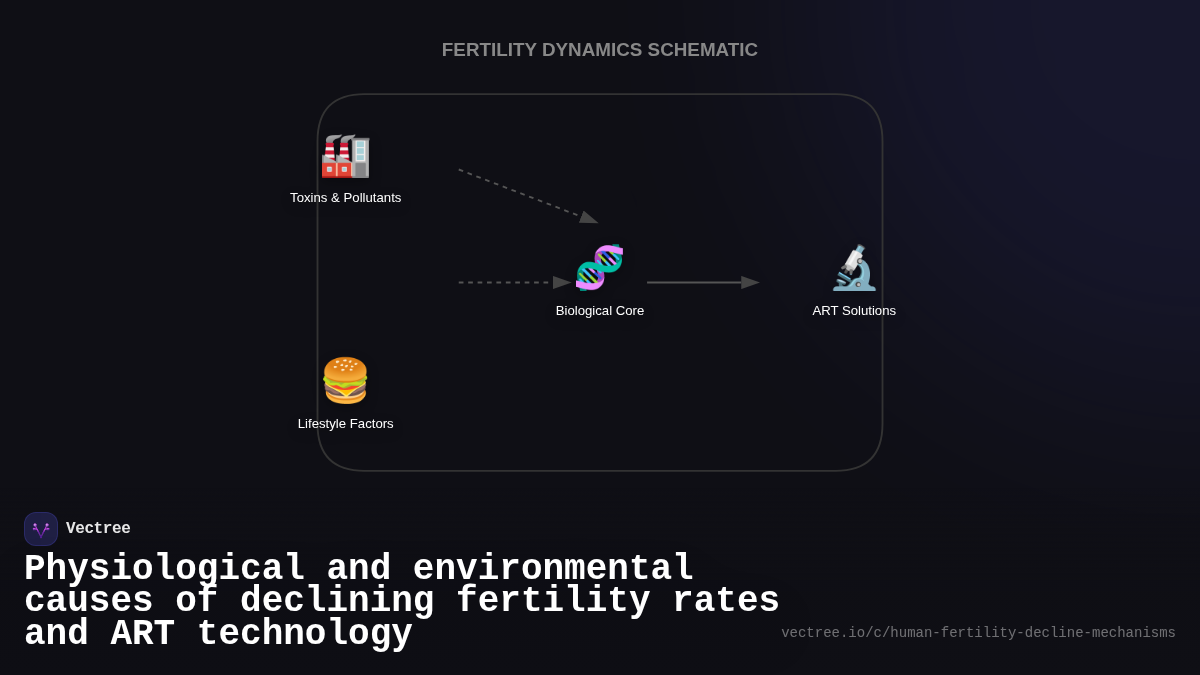 FERTILITY DYNAMICS SCHEMATIC

Toxins & Pollutants

Biological Core

ART Solutions

Lifestyle Factors

Vectree

Physiological and environmental causes of declining fertility rates and ART technology

vectree.io/c/human-fertility-decline-mechanisms